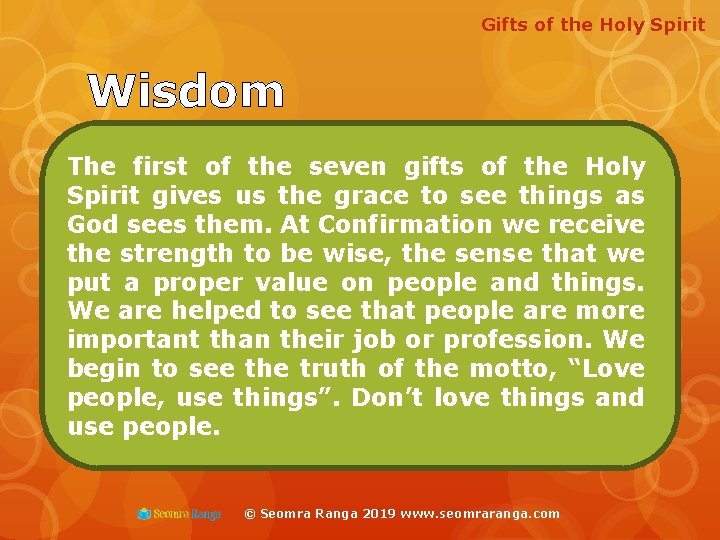 Gifts of the Holy Spirit

Wisdom

The first of the seven gifts of the Holy Spirit gives us the grace to see things as God sees them. At Confirmation we receive the strength to be wise, the sense that we put a proper value on people and things. We are helped to see that people are more important than their job or profession. We begin to see the truth of the motto, “Love people, use things”. Don’t love things and use people.

Seomra Ranga © Seomra Ranga 2019 www.seomraranga.com